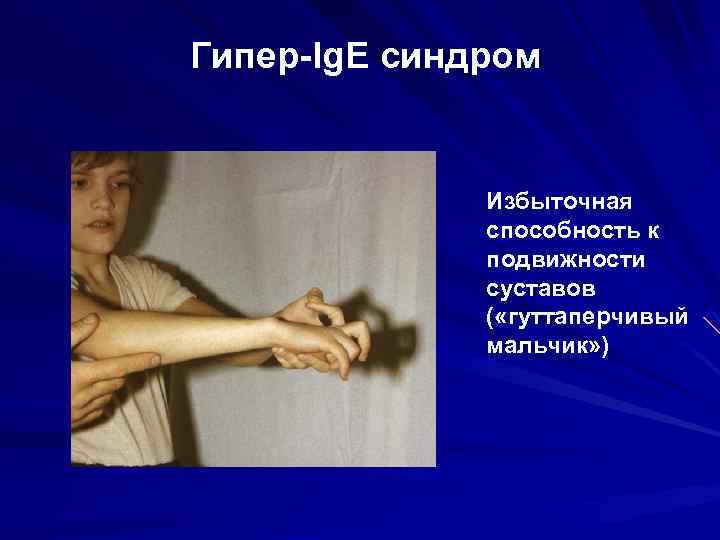 Гипер-IgE синдром

Избыточная способность к подвижности суставов («гуттаперчивый мальчик»)